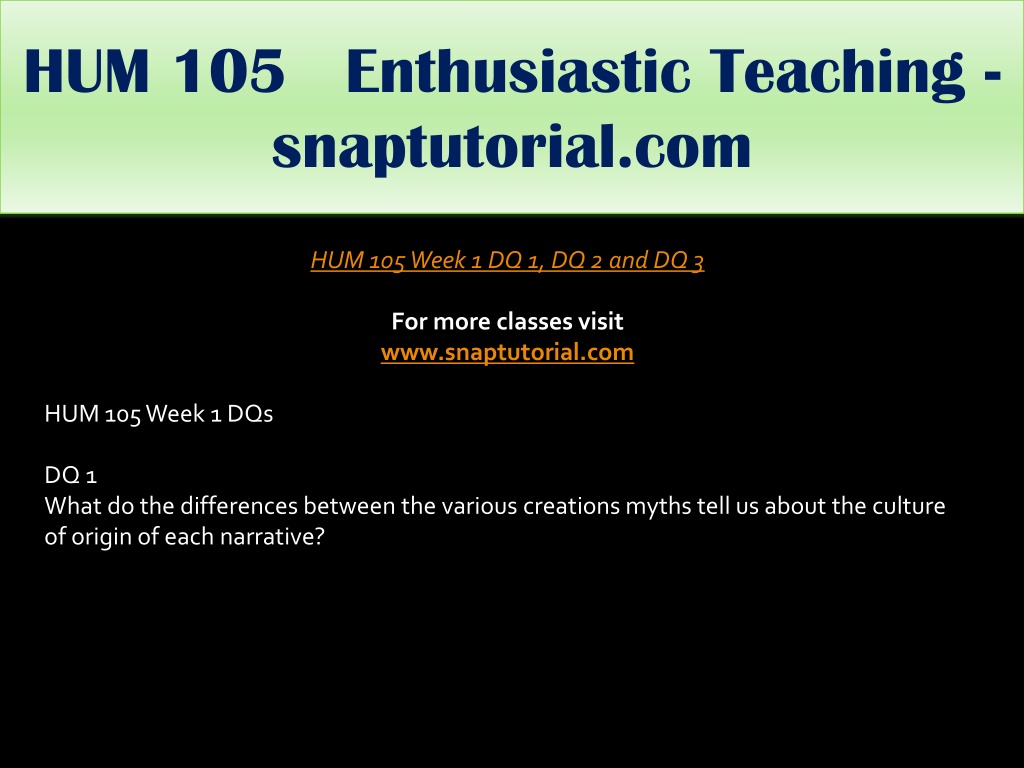 HUM 105 Enthusiastic Teaching - snaptutorial.com

HUM 105 Week 1 DQ 1, DQ 2 and DQ 3

For more classes visit
www.snaptutorial.com

HUM 105 Week 1 DQs

DQ 1
What do the differences between the various creations myths tell us about the culture of origin of each narrative?